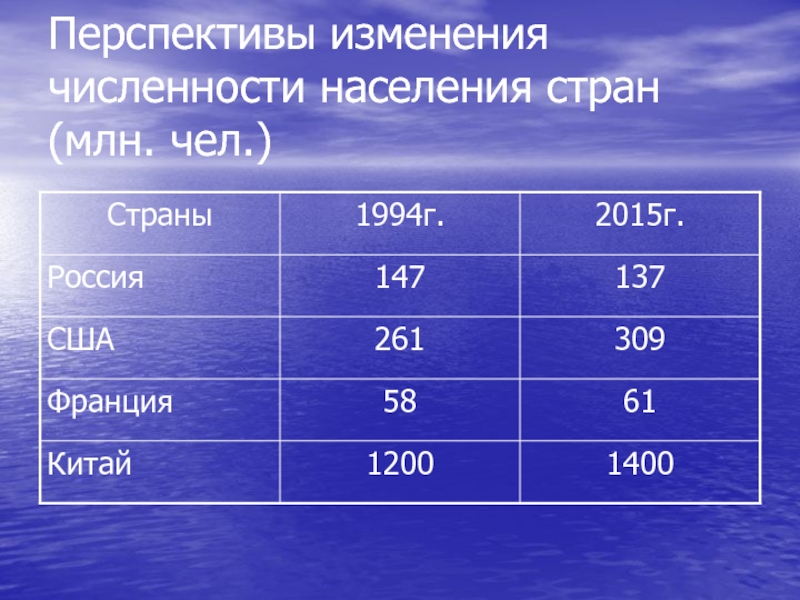 Перспективы изменения численности населения стран (млн. чел.)

| Страны | 1994г. | 2015г. |
|---|---|---|
| Россия | 147 | 137 |
| США | 261 | 309 |
| Франция | 58 | 61 |
| Китай | 1200 | 1400 |